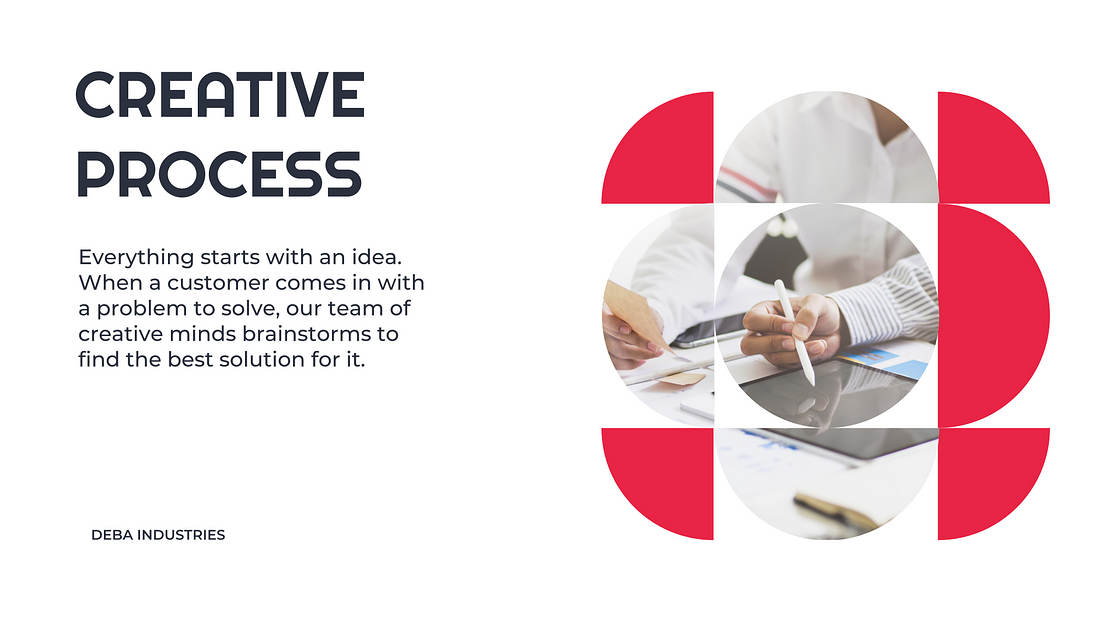 CREATIVE PROCESS

Everything starts with an idea. When a customer comes in with a problem to solve, our team of creative minds brainstorms to find the best solution for it.

DEBA INDUSTRIES